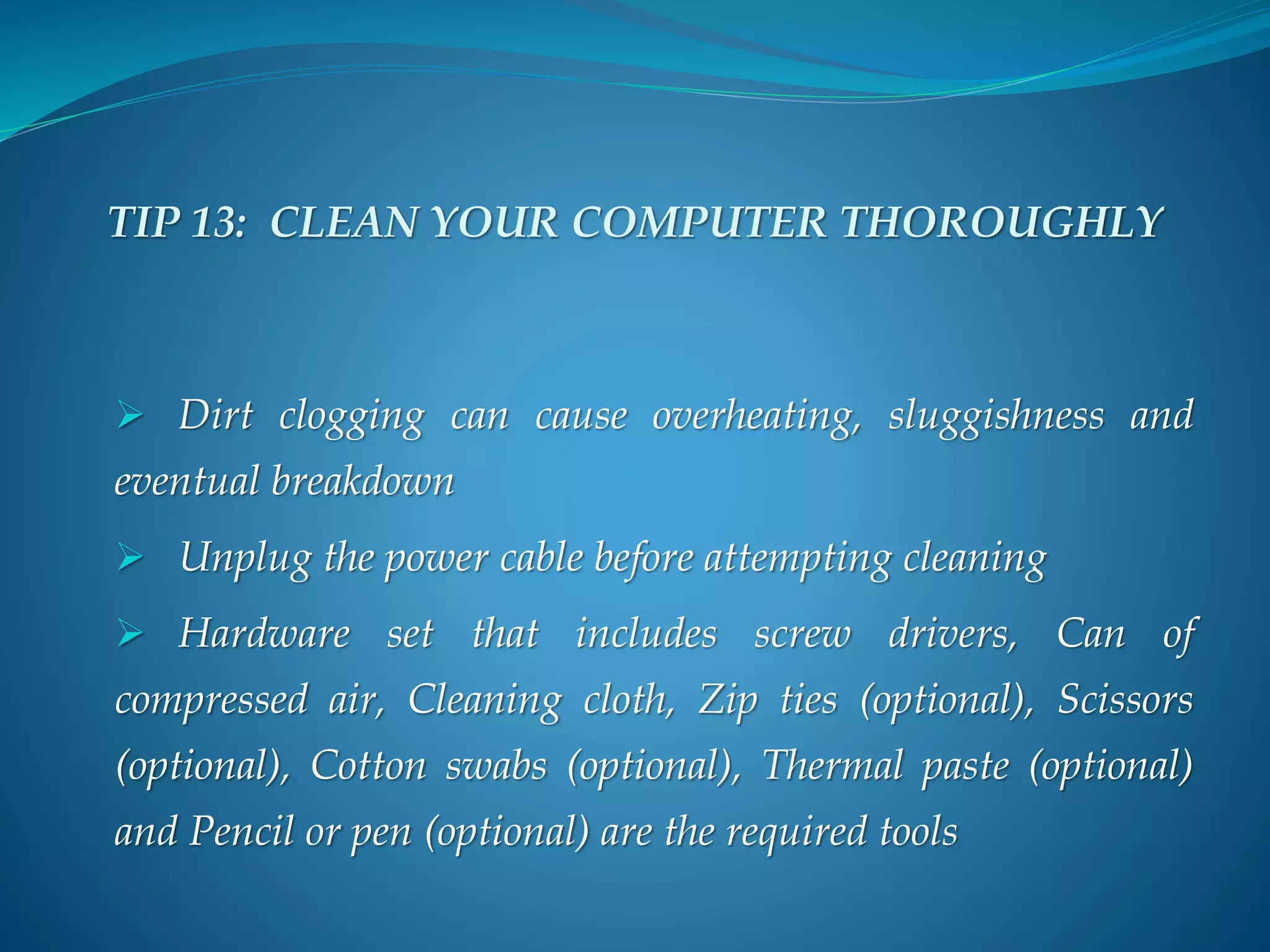 TIP 13: CLEAN YOUR COMPUTER THOROUGHLY

➢ Dirt clogging can cause overheating, sluggishness and eventual breakdown

➢ Unplug the power cable before attempting cleaning

➢ Hardware set that includes screw drivers, Can of compressed air, Cleaning cloth, Zip ties (optional), Scissors (optional), Cotton swabs (optional), Thermal paste (optional) and Pencil or pen (optional) are the required tools